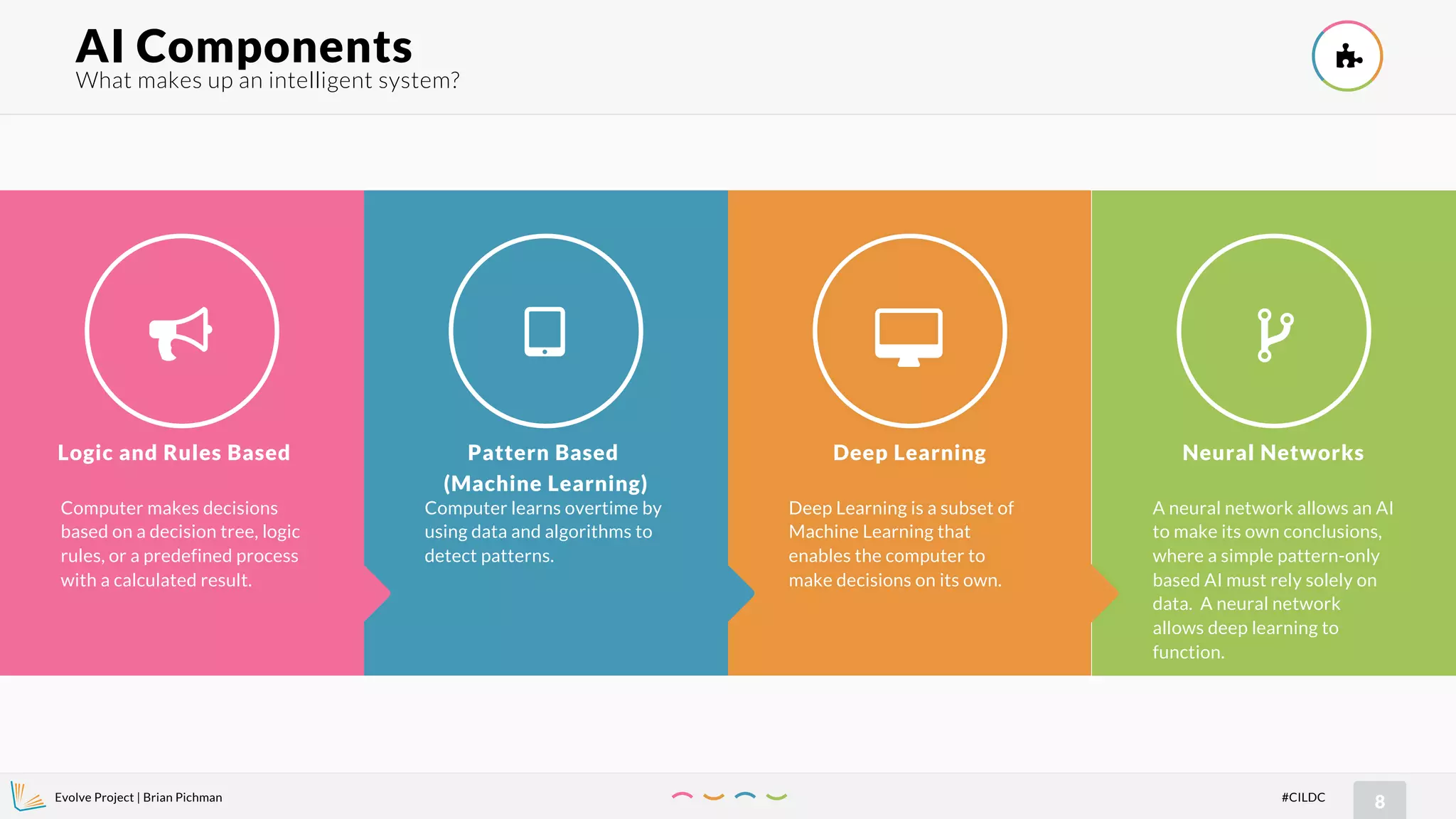 AI Components
What makes up an intelligent system?

Logic and Rules Based

Computer makes decisions based on a decision tree, logic rules, or a predefined process with a calculated result.

Pattern Based (Machine Learning)

Computer learns overtime by using data and algorithms to detect patterns.

Deep Learning

Deep Learning is a subset of Machine Learning that enables the computer to make decisions on its own.

Neural Networks

A neural network allows an AI to make its own conclusions, where a simple pattern-only based AI must rely solely on data. A neural network allows deep learning to function.

Evolve Project | Brian Pichman

#CILDC

8